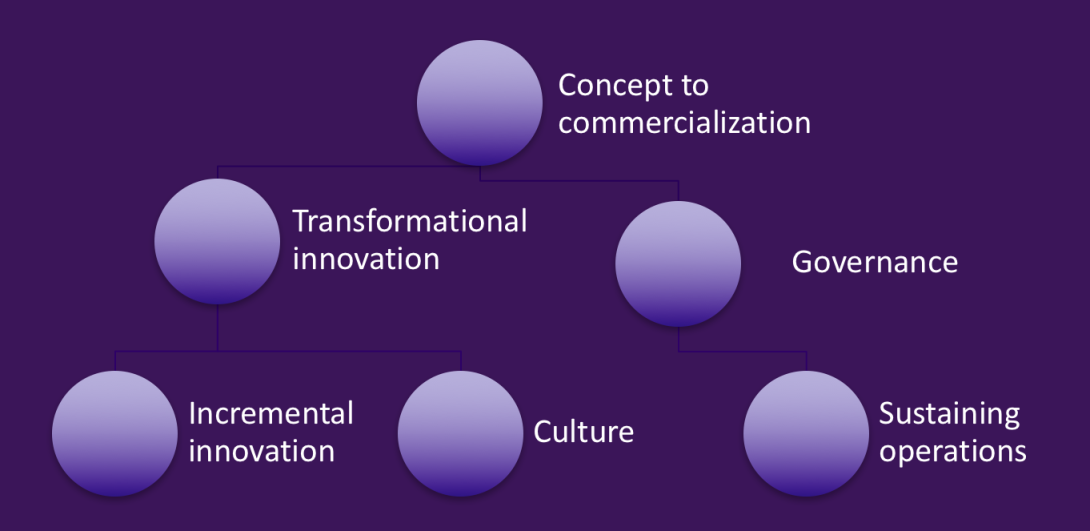 Concept to commercialization

Transformational innovation

Governance

Incremental innovation

Culture

Sustaining operations